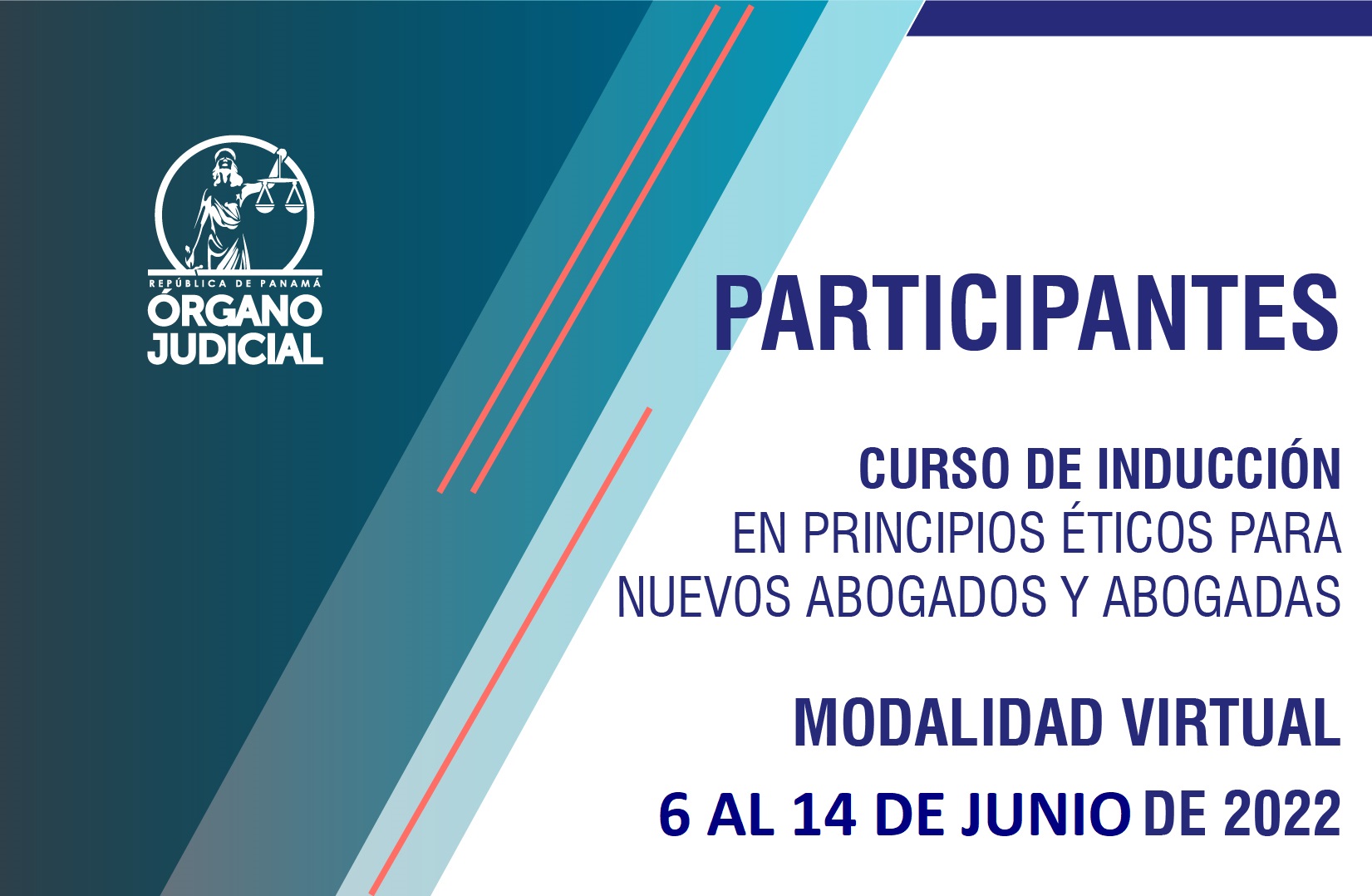 REPÚBLICA DE PANAMÁ
ÓRGANO JUDICIAL

PARTICIPANTES

CURSO DE INDUCCIÓN
EN PRINCIPIOS ÉTICOS PARA NUEVOS ABOGADOS Y ABOGADAS

MODALIDAD VIRTUAL

6 AL 14 DE JUNIO DE 2022